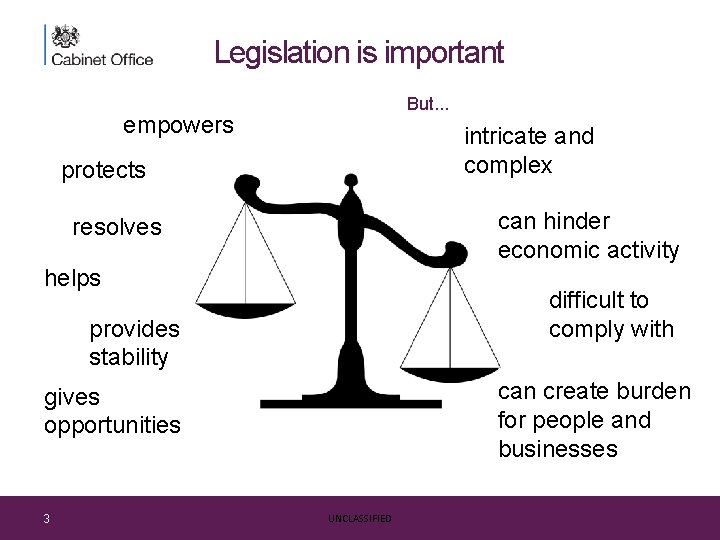 Cabinet Office

Legislation is important

empowers

protects

resolves

helps

provides stability

gives opportunities

But...

intricate and complex

can hinder economic activity

difficult to comply with

can create burden for people and businesses

3

UNCLASSIFIED